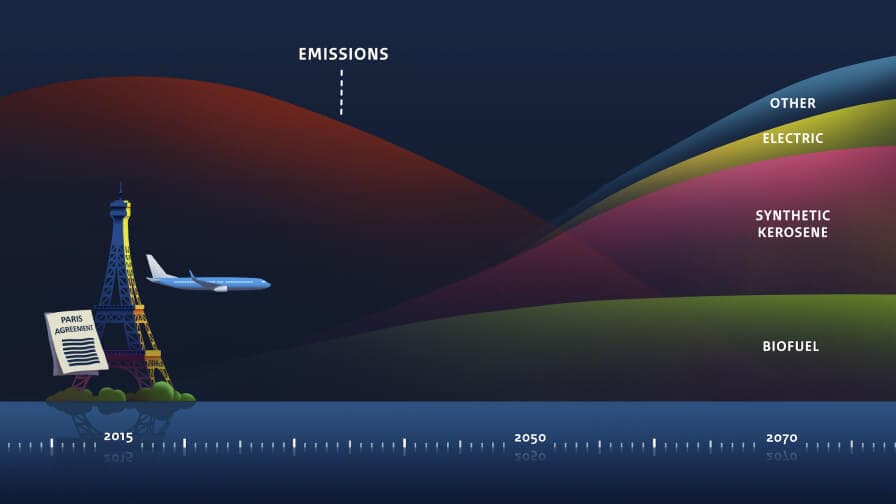 EMISSIONS

OTHER

ELECTRIC

SYNTHETIC KEROSENE

BIOFUEL

PARIS AGREEMENT

2015

2050

2070